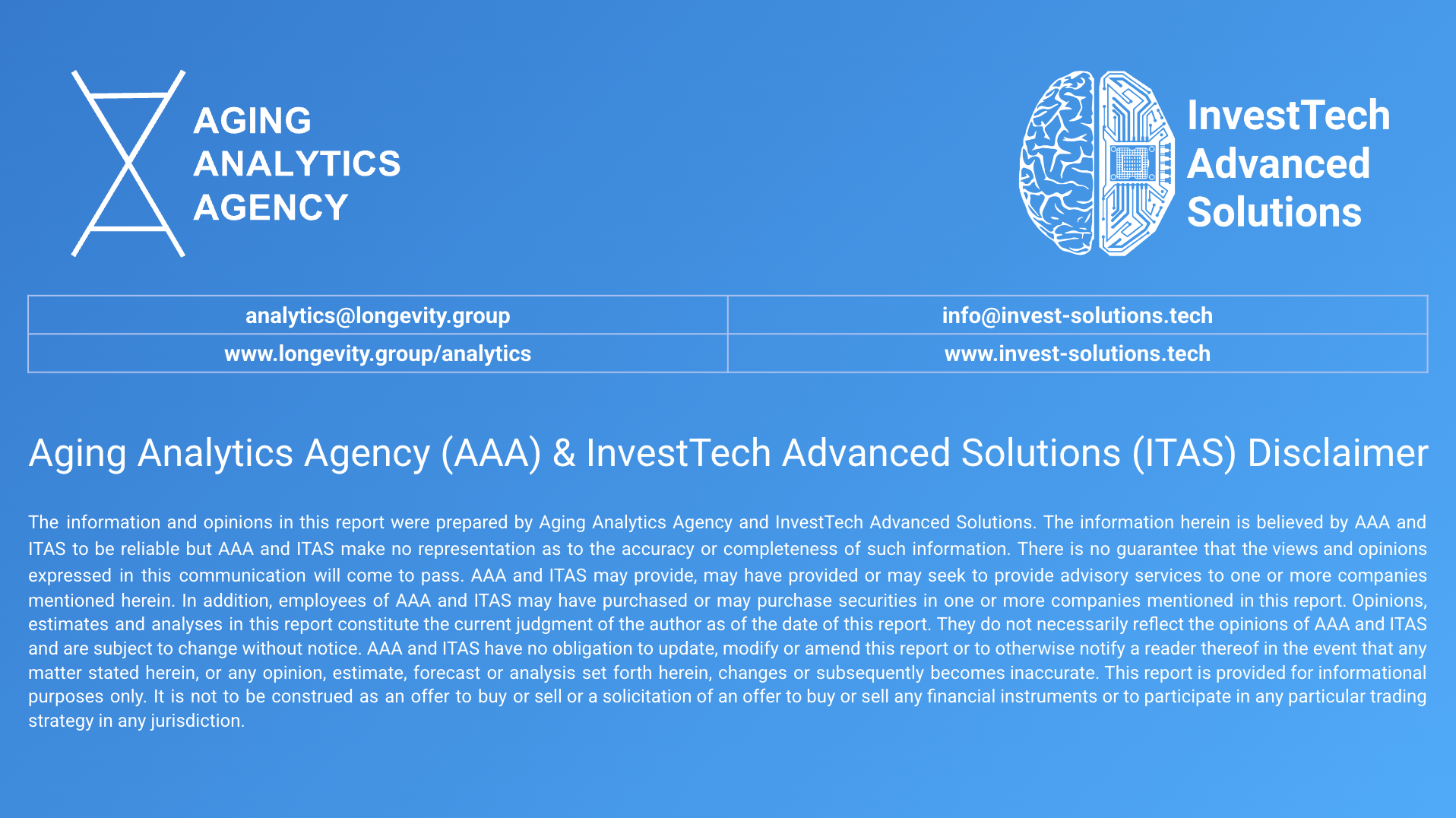 AGING
ANALYTICS
AGENCY

InvestTech
Advanced
Solutions

| analytics@longevity.group | info@invest-solutions.tech |
|---|---|
| www.longevity.group/analytics | www.invest-solutions.tech |

Aging Analytics Agency (AAA) & InvestTech Advanced Solutions (ITAS) Disclaimer

The information and opinions in this report were prepared by Aging Analytics Agency and InvestTech Advanced Solutions. The information herein is believed by AAA and ITAS to be reliable but AAA and ITAS make no representation as to the accuracy or completeness of such information. There is no guarantee that the views and opinions expressed in this communication will come to pass. AAA and ITAS may provide, may have provided or may seek to provide advisory services to one or more companies mentioned herein. In addition, employees of AAA and ITAS may have purchased or may purchase securities in one or more companies mentioned in this report. Opinions, estimates and analyses in this report constitute the current judgment of the author as of the date of this report. They do not necessarily reflect the opinions of AAA and ITAS and are subject to change without notice. AAA and ITAS have no obligation to update, modify or amend this report or to otherwise notify a reader thereof in the event that any matter stated herein, or any opinion, estimate, forecast or analysis set forth herein, changes or subsequently becomes inaccurate. This report is provided for informational purposes only. It is not to be construed as an offer to buy or sell or a solicitation of an offer to buy or sell any financial instruments or to participate in any particular trading strategy in any jurisdiction.